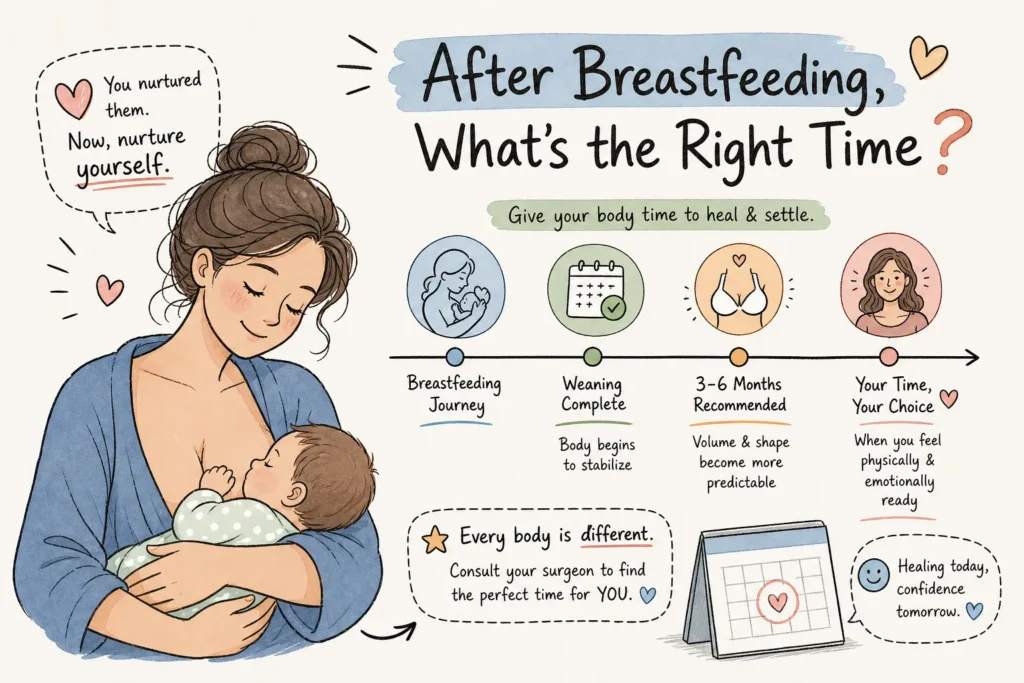 You nurtured them.
Now, nurture yourself.

After Breastfeeding, What's the Right Time?

Give your body time to heal & settle.

Breastfeeding Journey

Weaning Complete
Body begins to stabilize

3–6 Months Recommended
Volume & shape become more predictable

Your Time, Your Choice
When you feel physically & emotionally ready

Every body is different.
Consult your surgeon to find the perfect time for YOU.

Healing today, confidence tomorrow.